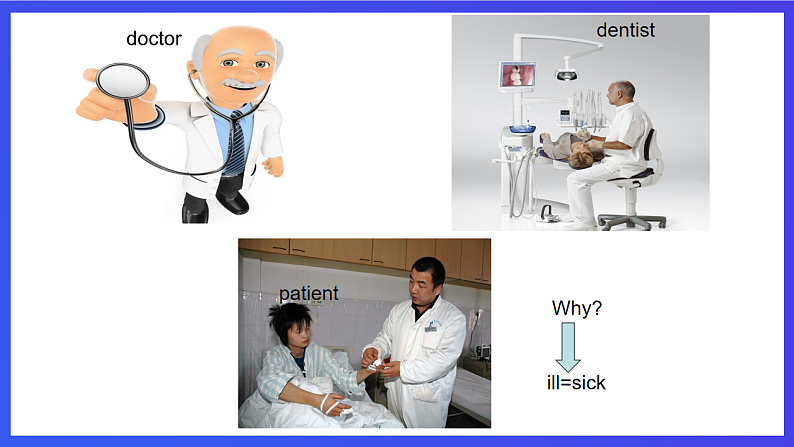 doctor

dentist

patient

Why?

ill=sick